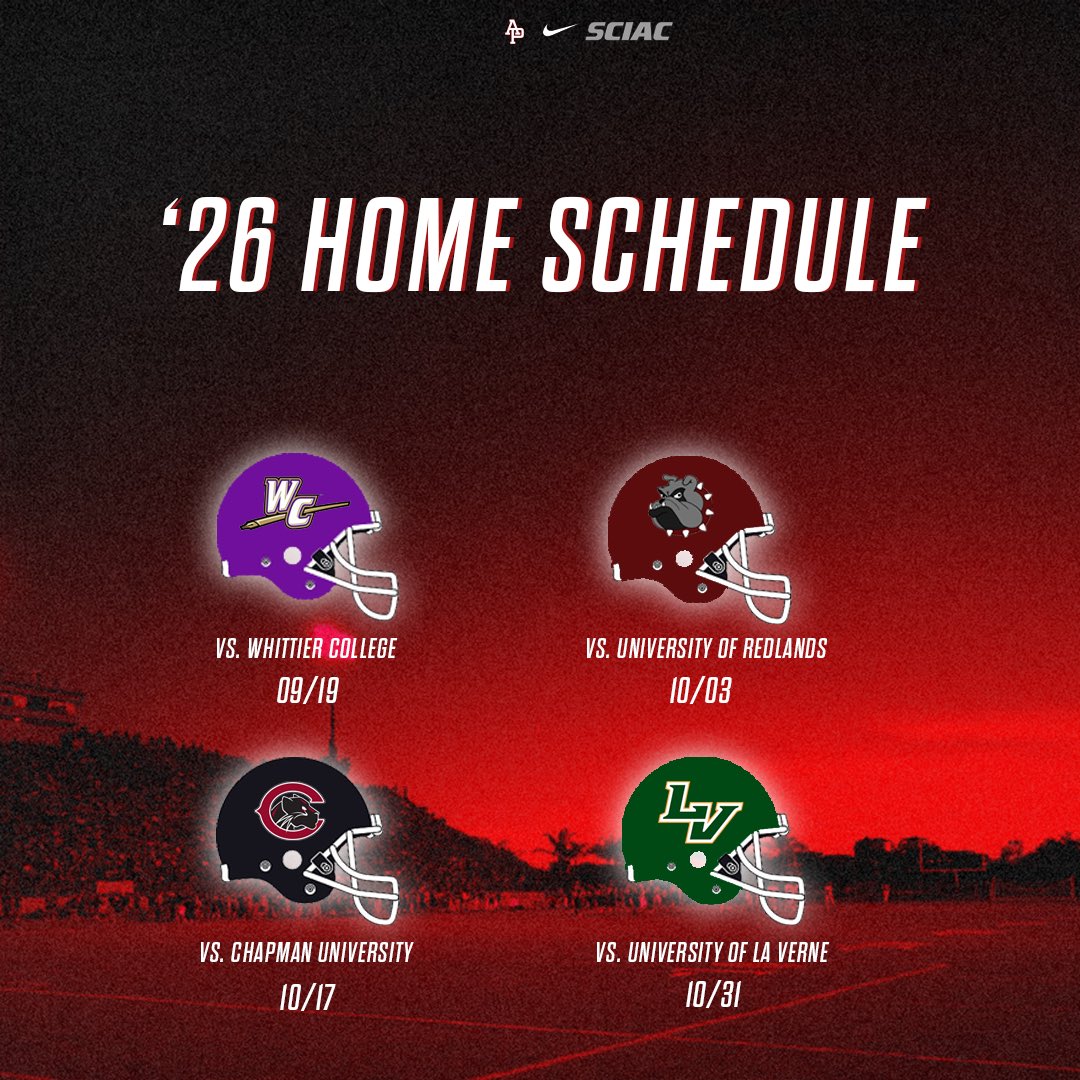 AP SCIAC

‘26 HOME SCHEDULE

WC

VS. WHITTIER COLLEGE
09/19

VS. UNIVERSITY OF REDLANDS
10/03

C

VS. CHAPMAN UNIVERSITY
10/17

LV

VS. UNIVERSITY OF LA VERNE
10/31